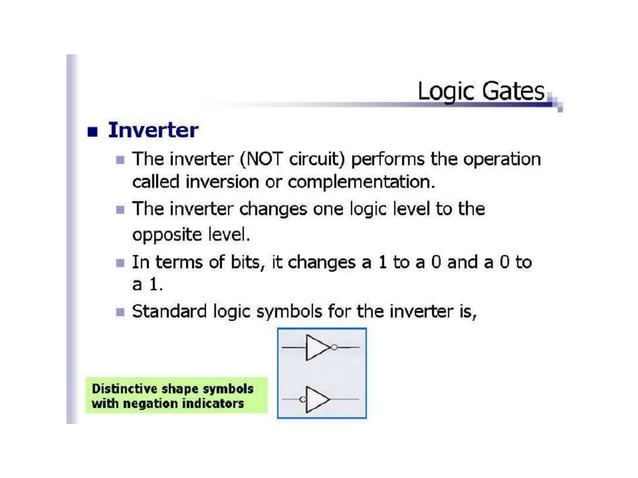 Logic Gates

Inverter

The inverter (NOT circuit) performs the operation called inversion or complementation.

The inverter changes one logic level to the opposite level.

In terms of bits, it changes a 1 to a 0 and a 0 to a 1.

Standard logic symbols for the inverter is,

Distinctive shape symbols with negation indicators